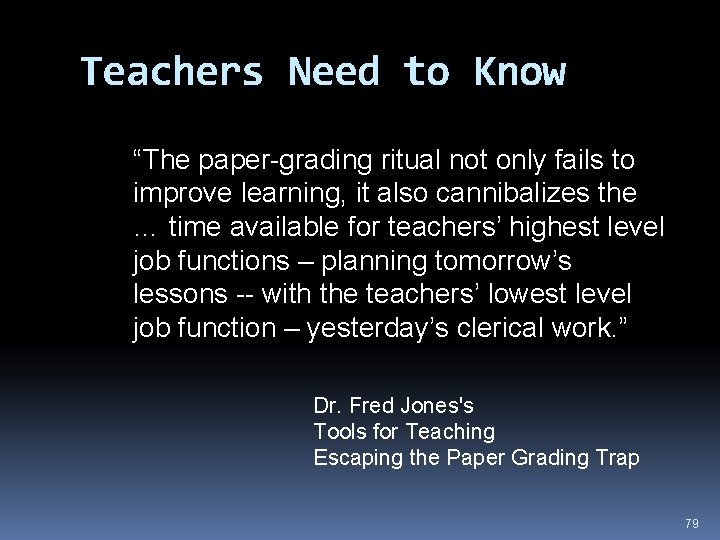 Teachers Need to Know

“The paper-grading ritual not only fails to improve learning, it also cannibalizes the … time available for teachers’ highest level job functions – planning tomorrow’s lessons -- with the teachers’ lowest level job function – yesterday’s clerical work.”

Dr. Fred Jones's
Tools for Teaching
Escaping the Paper Grading Trap

79